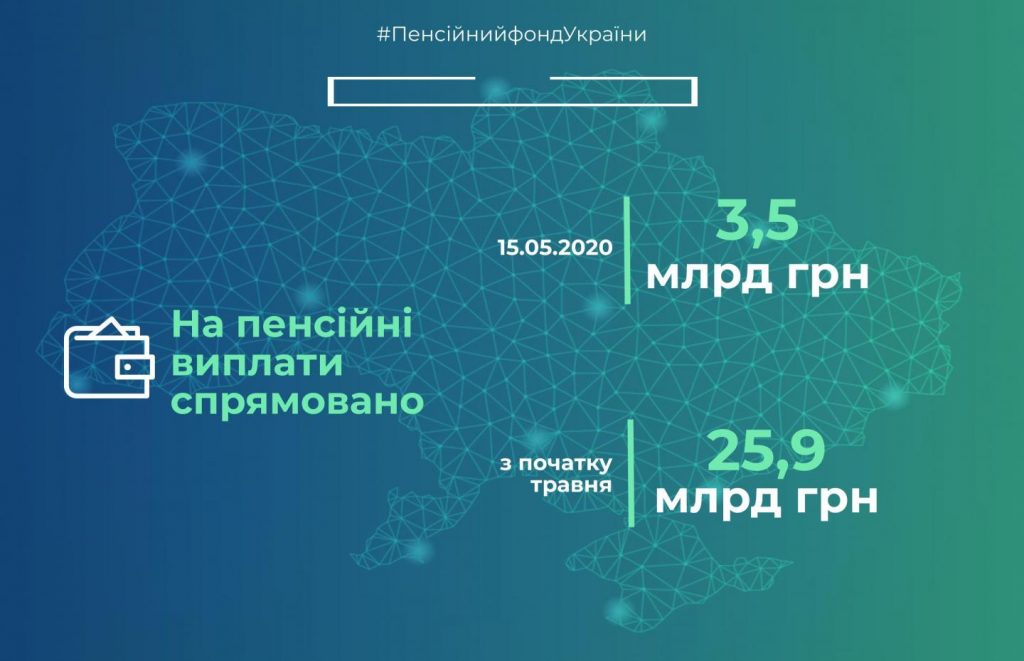 #ПенсійнийфондУкраїни

На пенсійні виплати спрямовано

15.05.2020

3,5
млрд грн

з початку травня

25,9
млрд грн